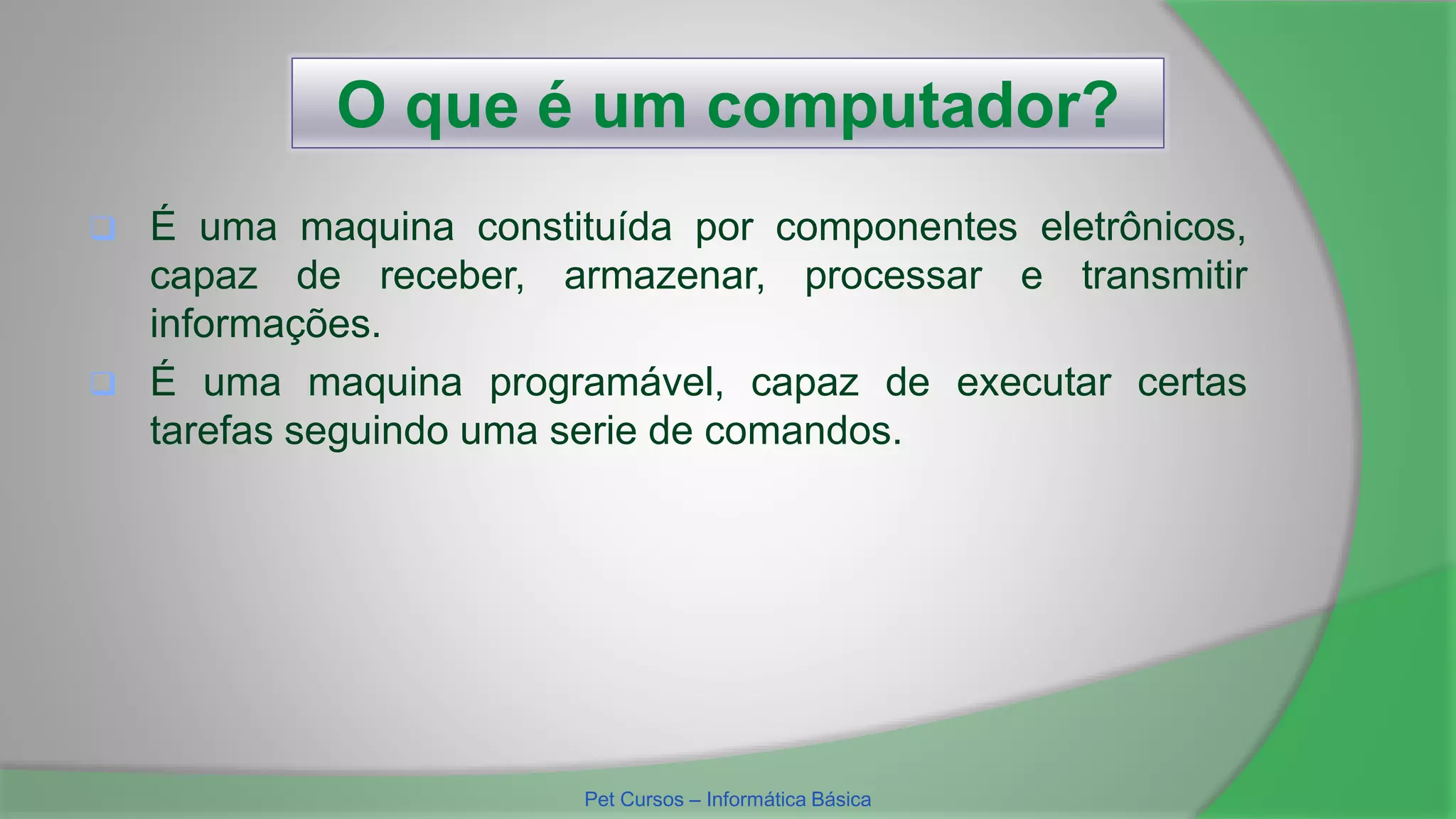 O que é um computador?

❑ É uma maquina constituída por componentes eletrônicos, capaz de receber, armazenar, processar e transmitir informações.

❑ É uma maquina programável, capaz de executar certas tarefas seguindo uma serie de comandos.

Pet Cursos – Informática Básica